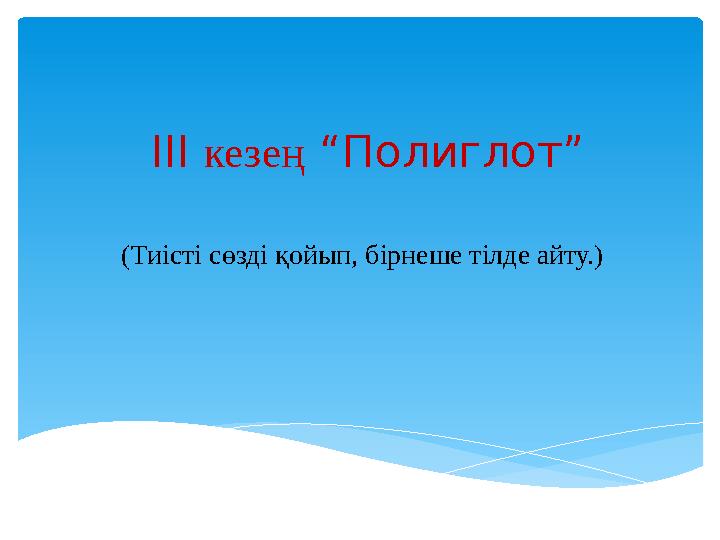 III кезең “Полиглот”

(Тиісті сөзді қойып, бірнеше тілде айту.)